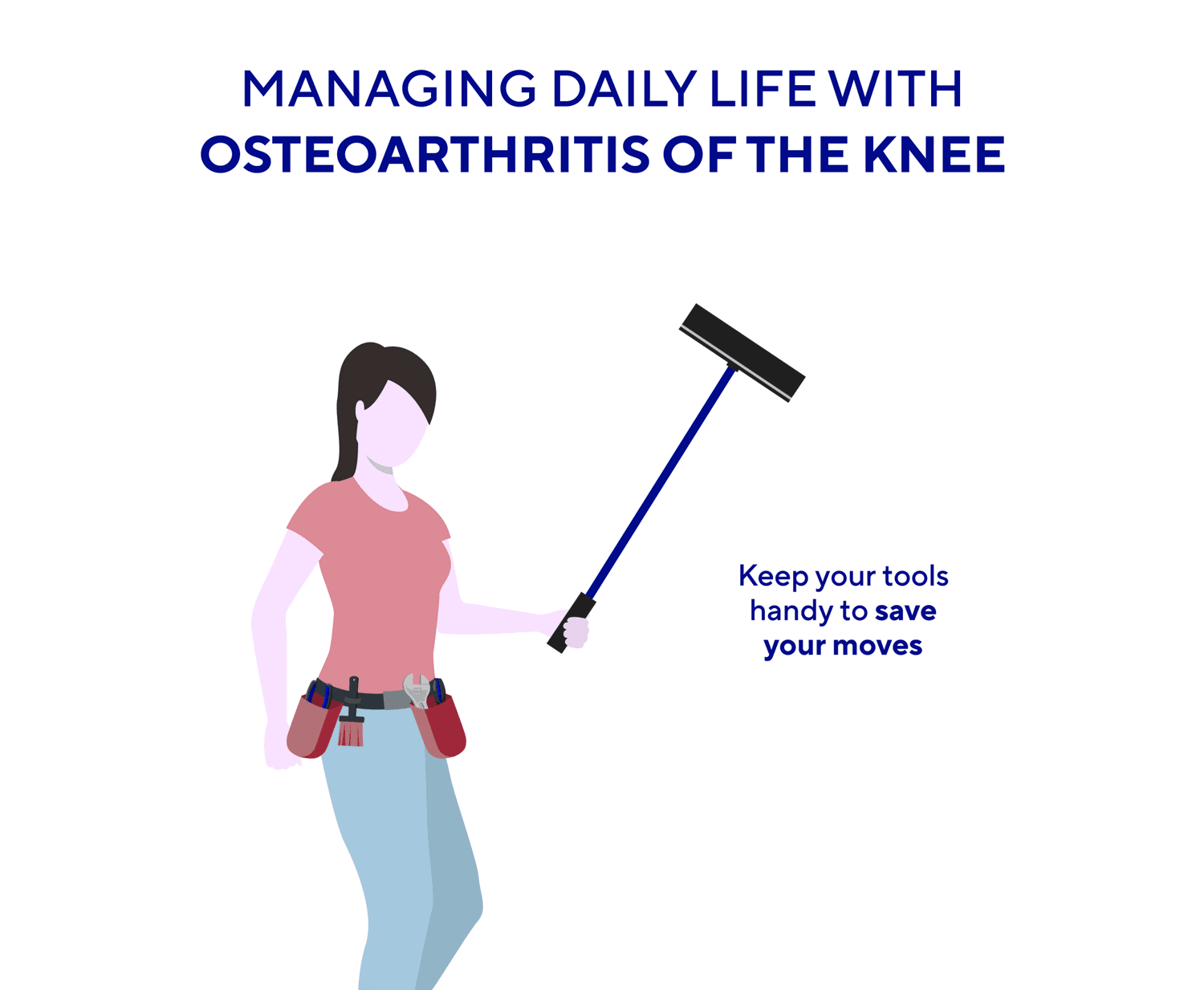 MANAGING DAILY LIFE WITH
OSTEOARTHRITIS OF THE KNEE

Keep your tools handy to save your moves